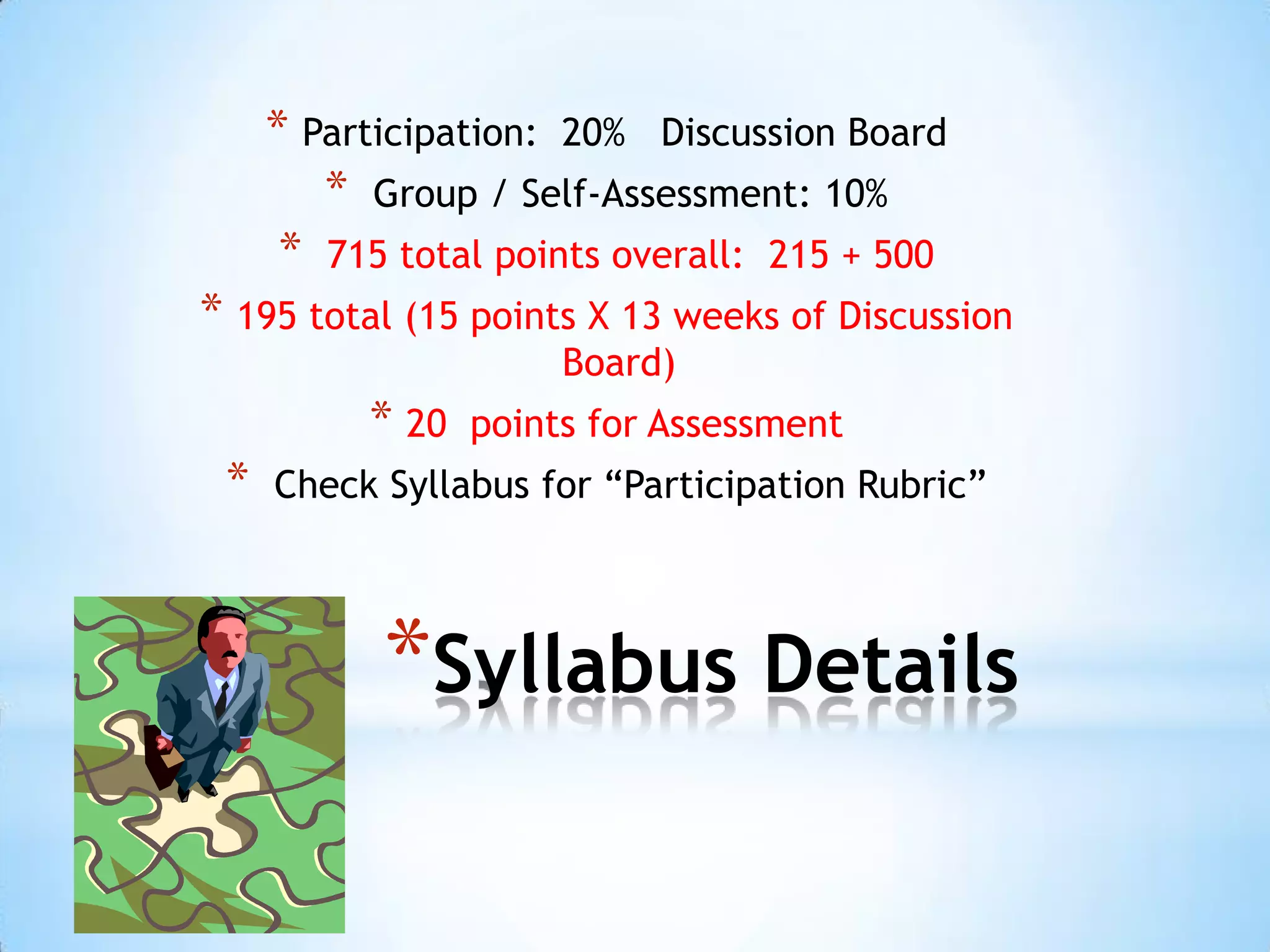 * Participation: 20% Discussion Board

* Group / Self-Assessment: 10%

* 715 total points overall: 215 + 500

* 195 total (15 points X 13 weeks of Discussion Board)

* 20 points for Assessment

* Check Syllabus for “Participation Rubric”

*Syllabus Details